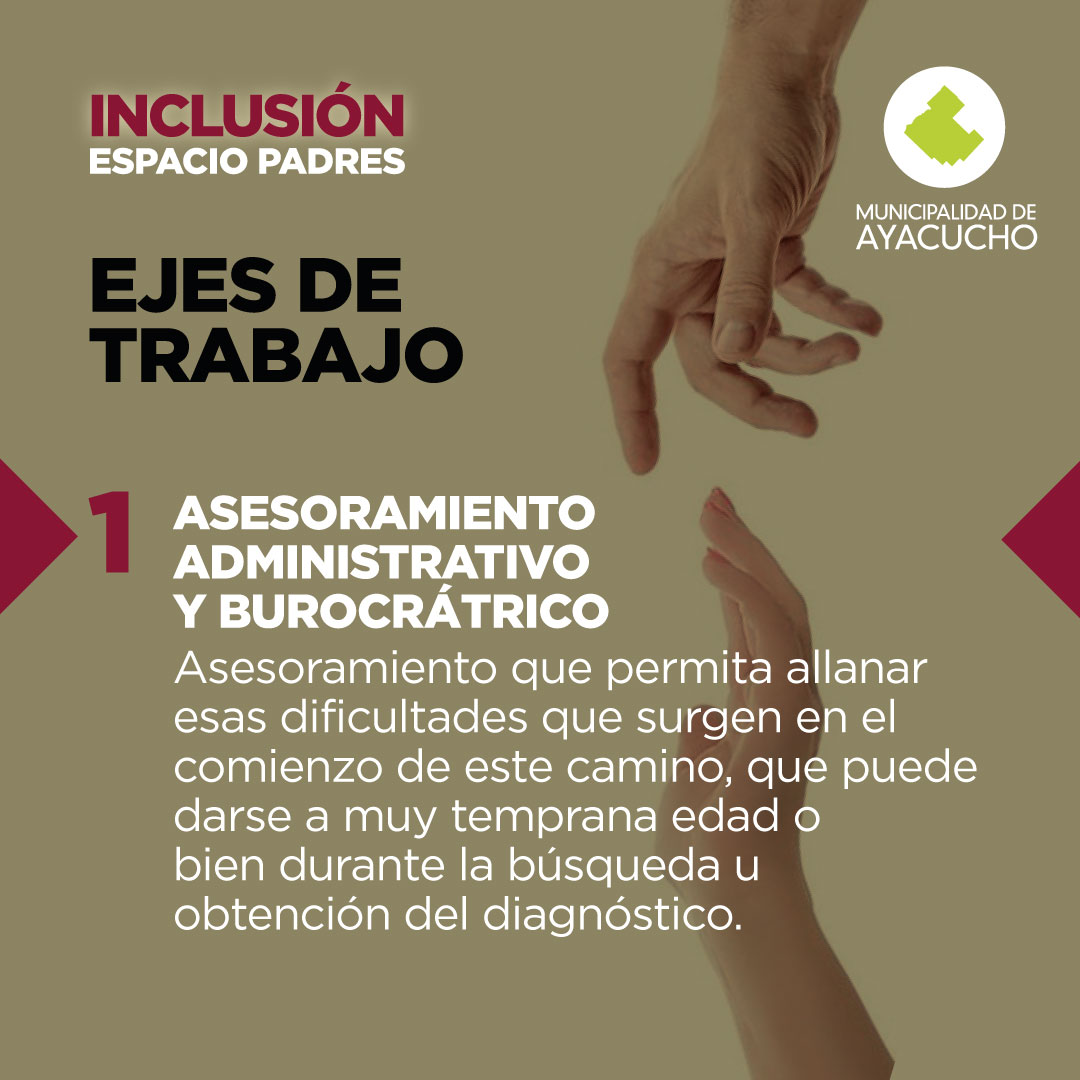 INCLUSIÓN
ESPACIO PADRES

MUNICIPALIDAD DE
AYACUCHO

EJES DE TRABAJO

1 ASESORAMIENTO ADMINISTRATIVO Y BUROCRÁTRICO

Asesoramiento que permita allanar esas dificultades que surgen en el comienzo de este camino, que puede darse a muy temprana edad o bien durante la búsqueda u obtención del diagnóstico.